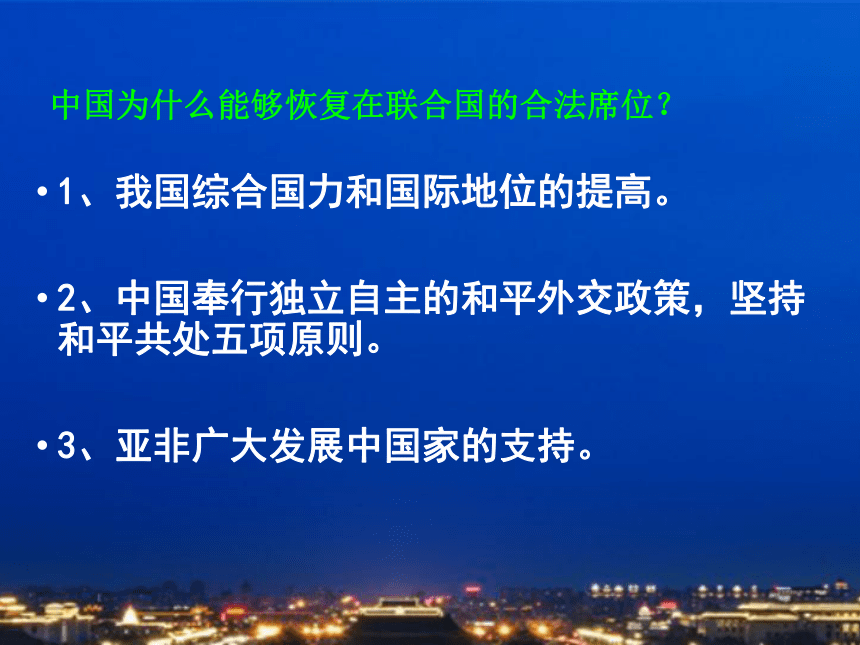 中国为什么能够恢复在联合国的合法席位？

• 1、我国综合国力和国际地位的提高。

• 2、中国奉行独立自主的和平外交政策，坚持和平共处五项原则。

• 3、亚非广大发展中国家的支持。